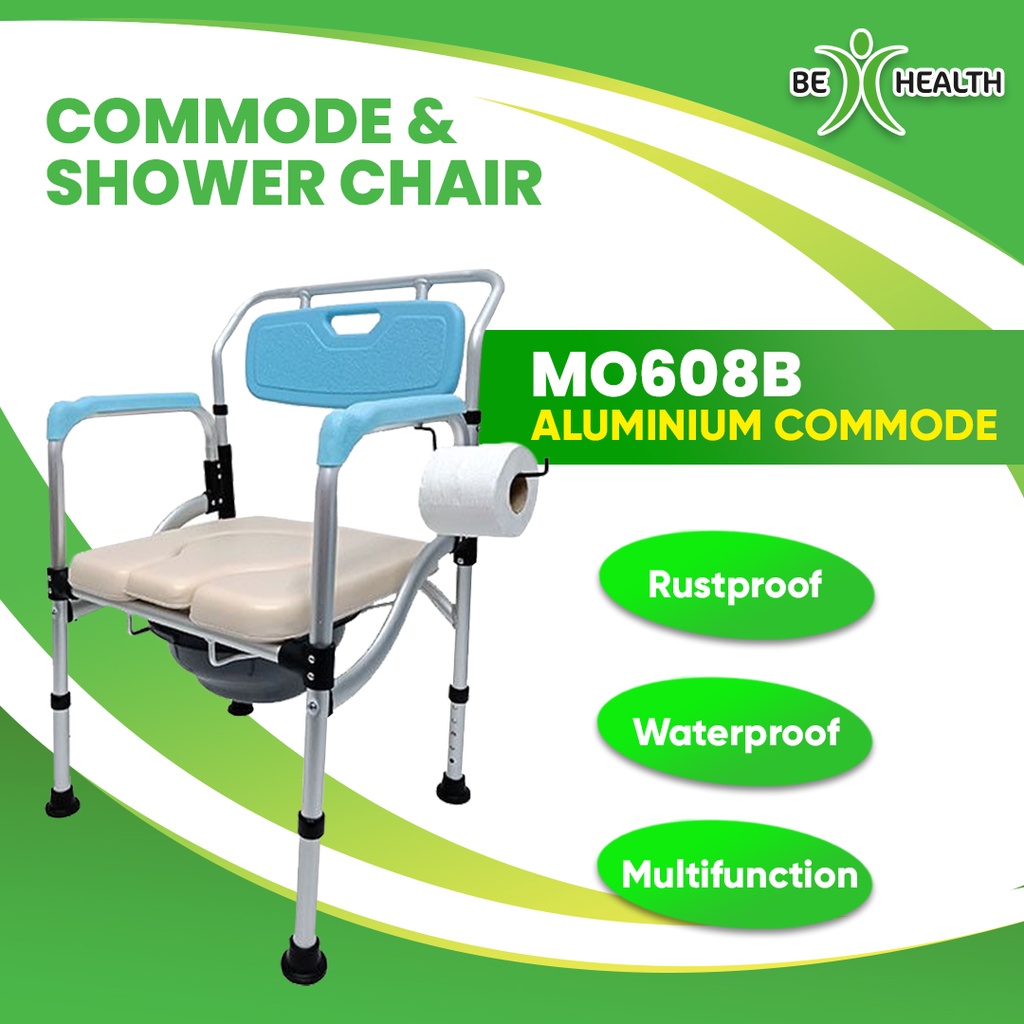 BE HEALTH

COMMODE & SHOWER CHAIR

MO608B
ALUMINIUM COMMODE

Rustproof

Waterproof

Multifunction